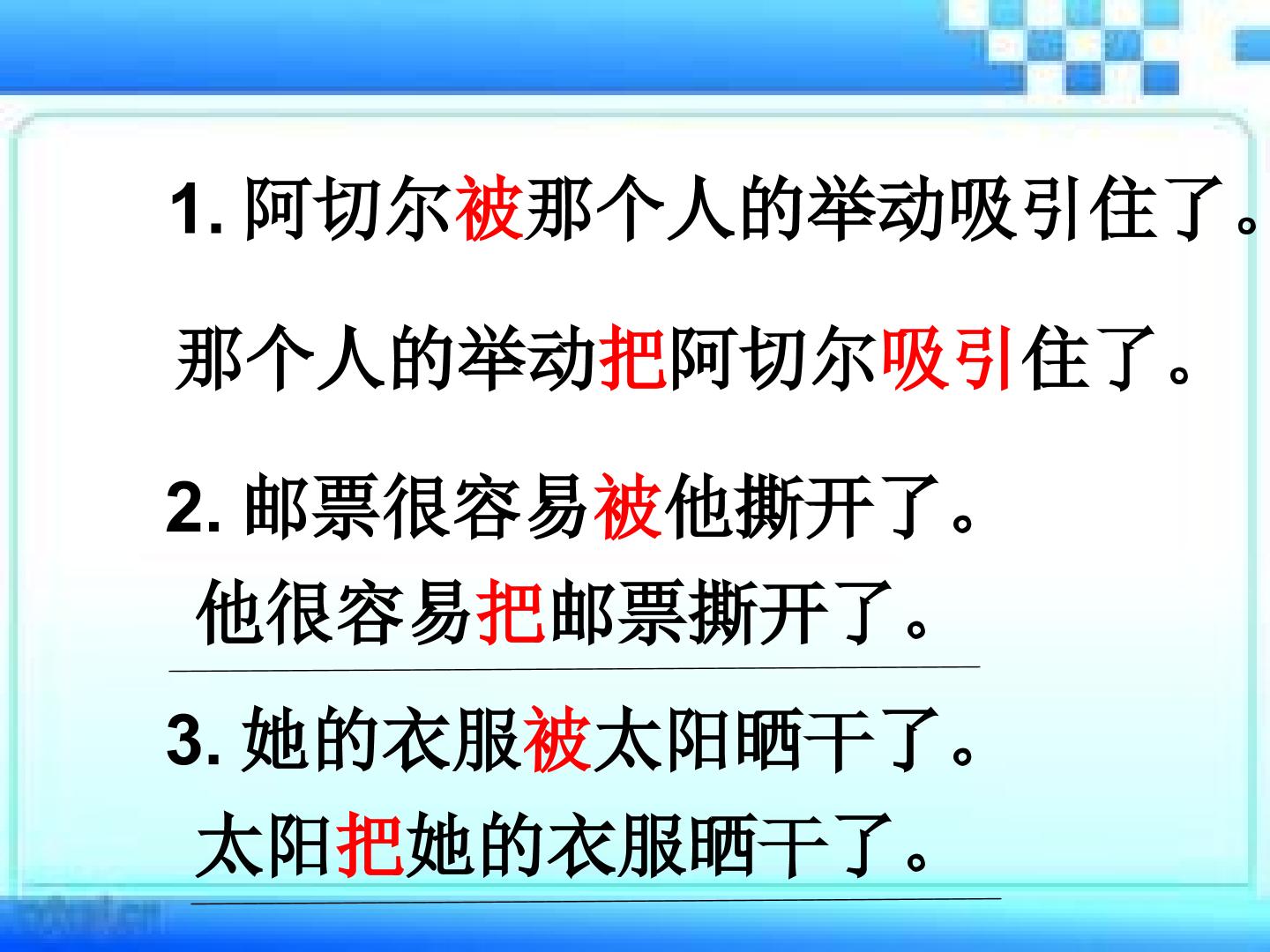 1.阿切尔被那个人的举动吸引住了。

那个人的举动把阿切尔吸引住了。

2.邮票很容易被他撕开了。

他很容易把邮票撕开了。

3.她的衣服被太阳晒干了。

太阳把她的衣服晒干了。